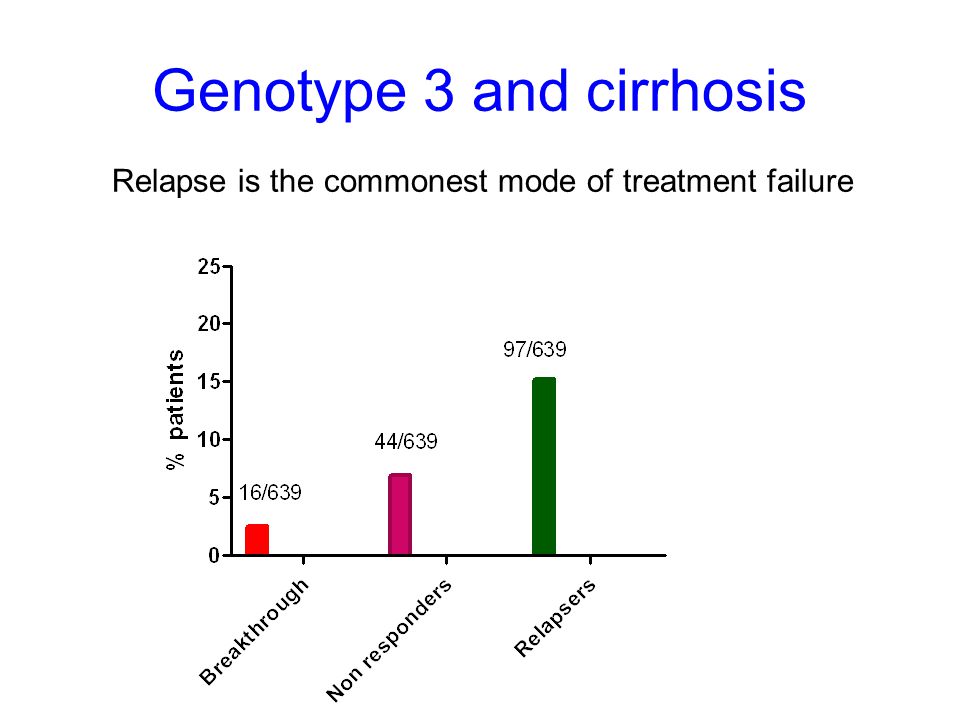 Genotype 3 and cirrhosis

Relapse is the commonest mode of treatment failure

% patients

25
20
15
10
5
0

16/639
44/639
97/639

Breakthrough
Non responders
Relapsers